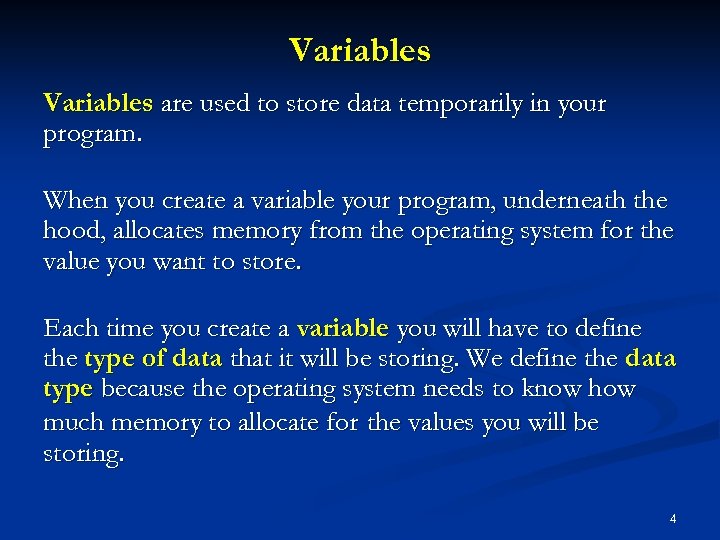 Variables

Variables are used to store data temporarily in your program.

When you create a variable your program, underneath the hood, allocates memory from the operating system for the value you want to store.

Each time you create a variable you will have to define the type of data that it will be storing. We define the data type because the operating system needs to know how much memory to allocate for the values you will be storing.

4